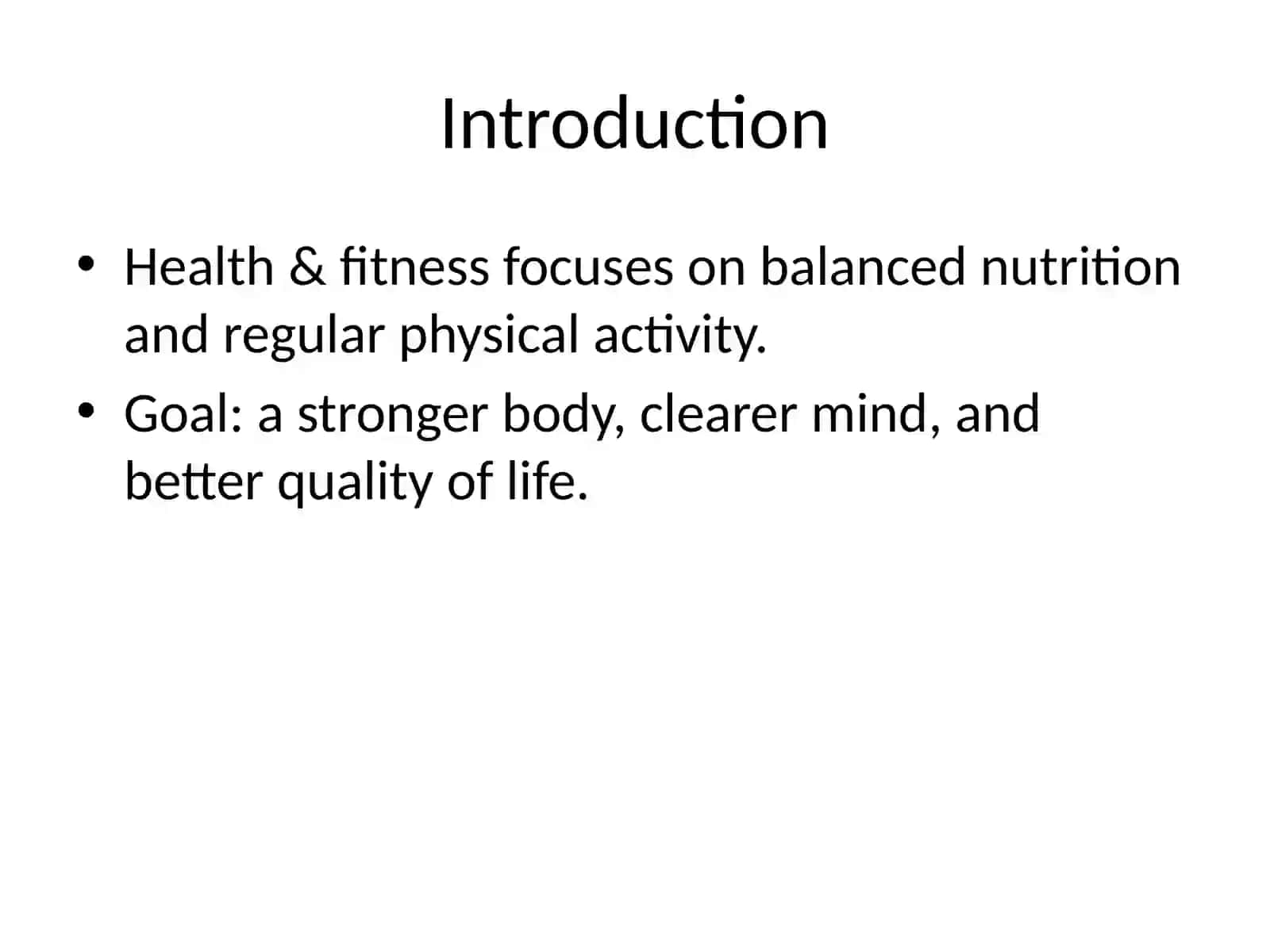 Introduction

• Health & fitness focuses on balanced nutrition and regular physical activity.
• Goal: a stronger body, clearer mind, and better quality of life.